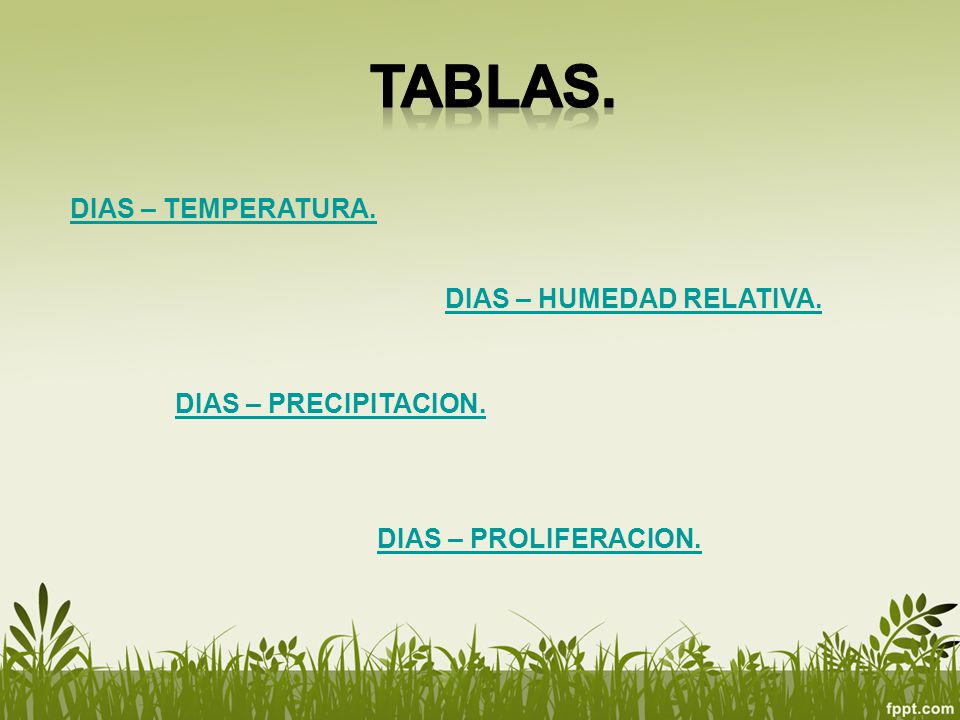 TABLAS.

DIAS – TEMPERATURA.

DIAS – HUMEDAD RELATIVA.

DIAS – PRECIPITACION.

DIAS – PROLIFERACION.

fppt.com